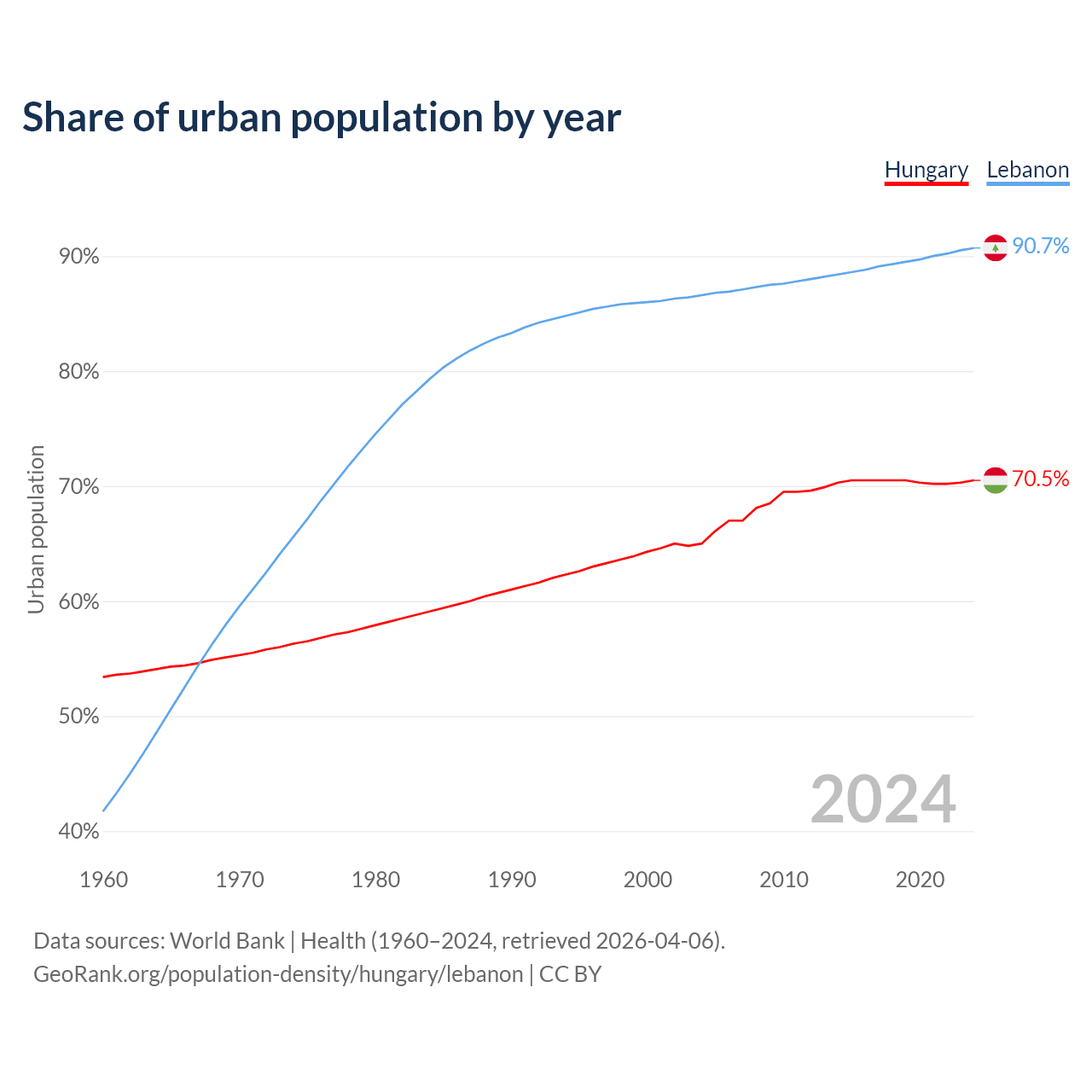 Share of urban population by year

Hungary Lebanon

90.7%

70.5%

Urban population

90%

80%

70%

60%

50%

40%

2024

1960 1970 1980 1990 2000 2010 2020

Data sources: World Bank | Health (1960–2024, retrieved 2026-04-06).
GeoRank.org/population-density/hungary/lebanon | CC BY